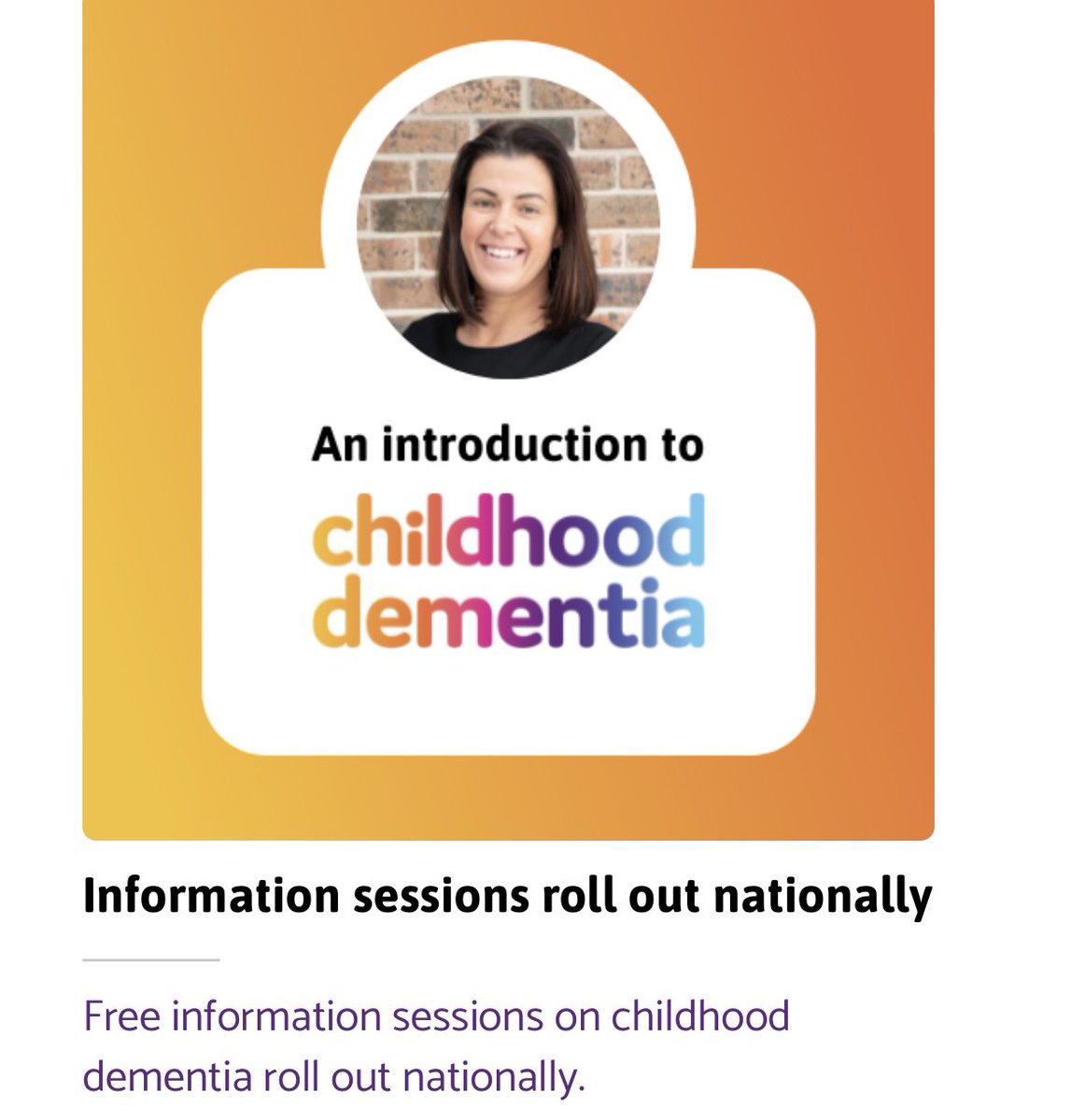 An introduction to
childhood dementia

Information sessions roll out nationally

Free information sessions on childhood dementia roll out nationally.